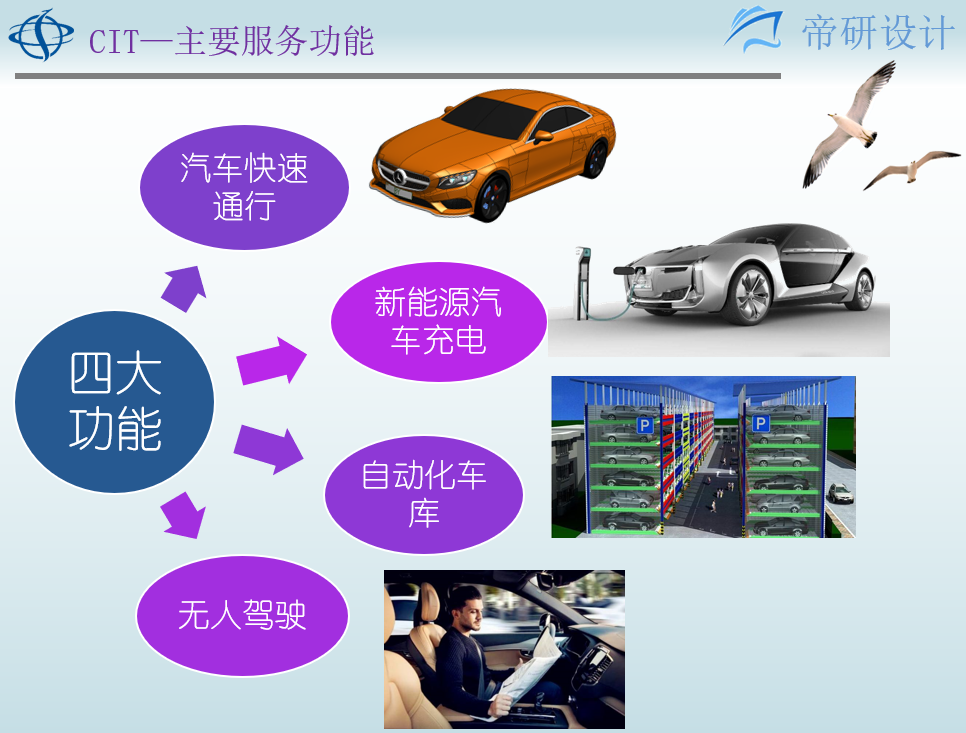 CIT—主要服务功能

帝研设计

四大功能

汽车快速通行

新能源汽车充电

自动化车库

无人驾驶

P

P